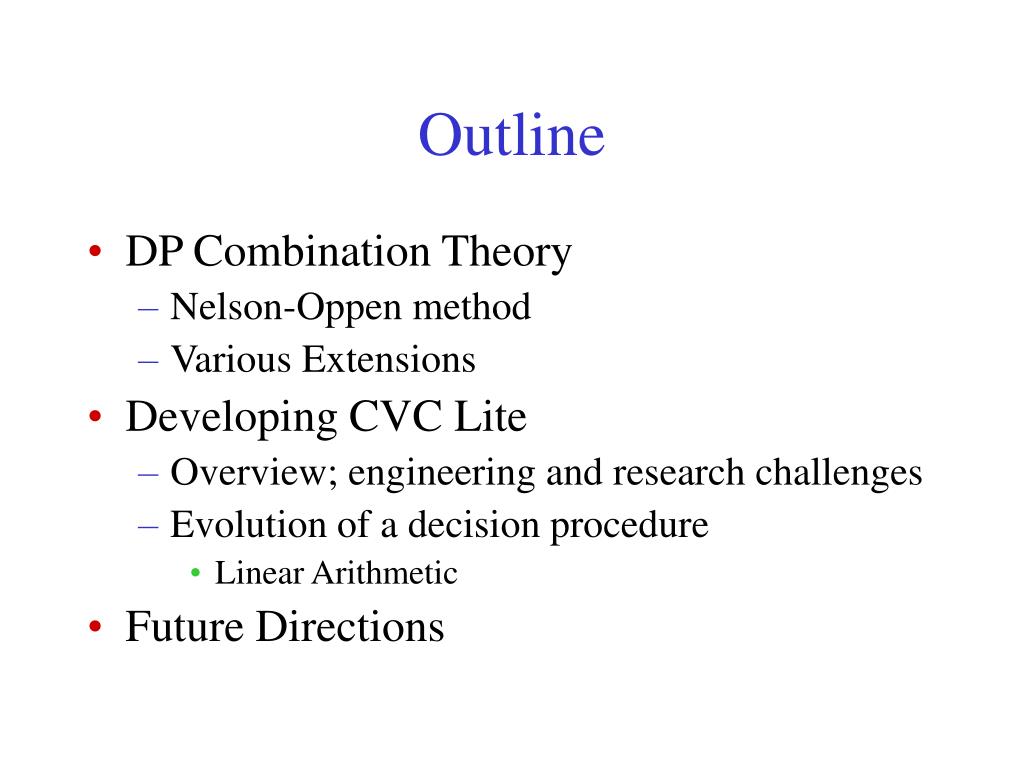 Outline

• DP Combination Theory
– Nelson-Oppen method
– Various Extensions
• Developing CVC Lite
– Overview; engineering and research challenges
– Evolution of a decision procedure
• Linear Arithmetic
• Future Directions